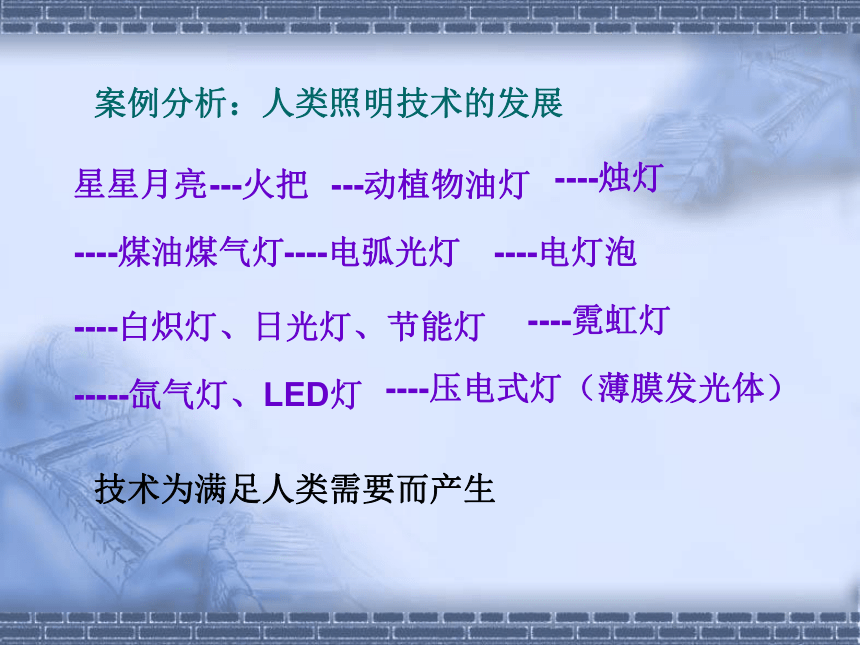 案例分析：人类照明技术的发展

星星月亮---火把 ---动植物油灯 ----烛灯

----煤油煤气灯----电弧光灯 ----电灯泡

----白炽灯、日光灯、节能灯 ----霓虹灯

-----氙气灯、LED灯 ----压电式灯（薄膜发光体）

技术为满足人类需要而产生